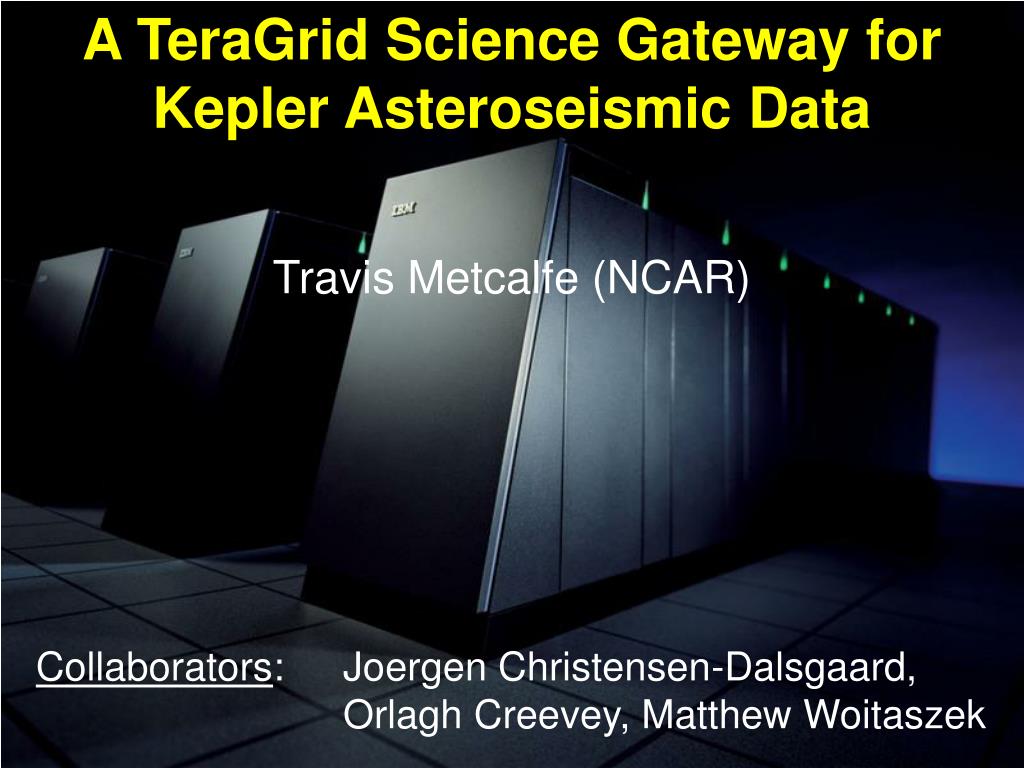 A TeraGrid Science Gateway for Kepler Asteroseismic Data

IBM

IBM

Travis Metcalfe (NCAR)

Collaborators: Joergen Christensen-Dalsgaard, Orlagh Creevey, Matthew Woitaszek